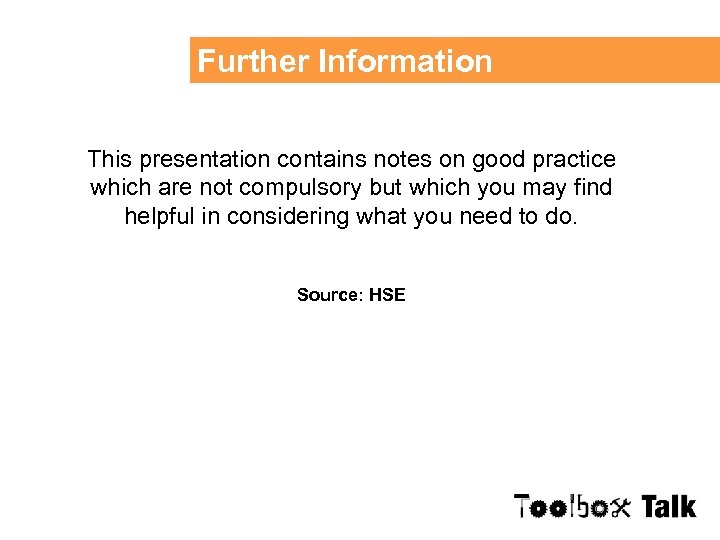 Further Information

This presentation contains notes on good practice which are not compulsory but which you may find helpful in considering what you need to do.

Source: HSE

Toolbox Talk